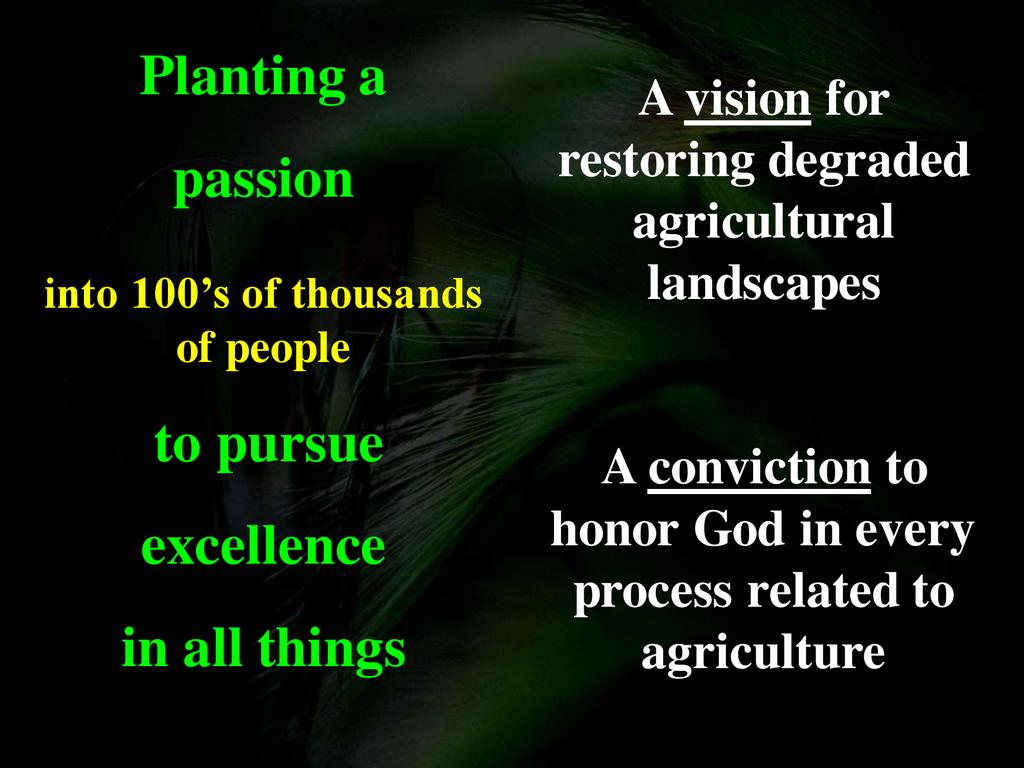 Planting a

passion

into 100’s of thousands of people

to pursue

excellence

in all things

A vision for restoring degraded agricultural landscapes

A conviction to honor God in every process related to agriculture